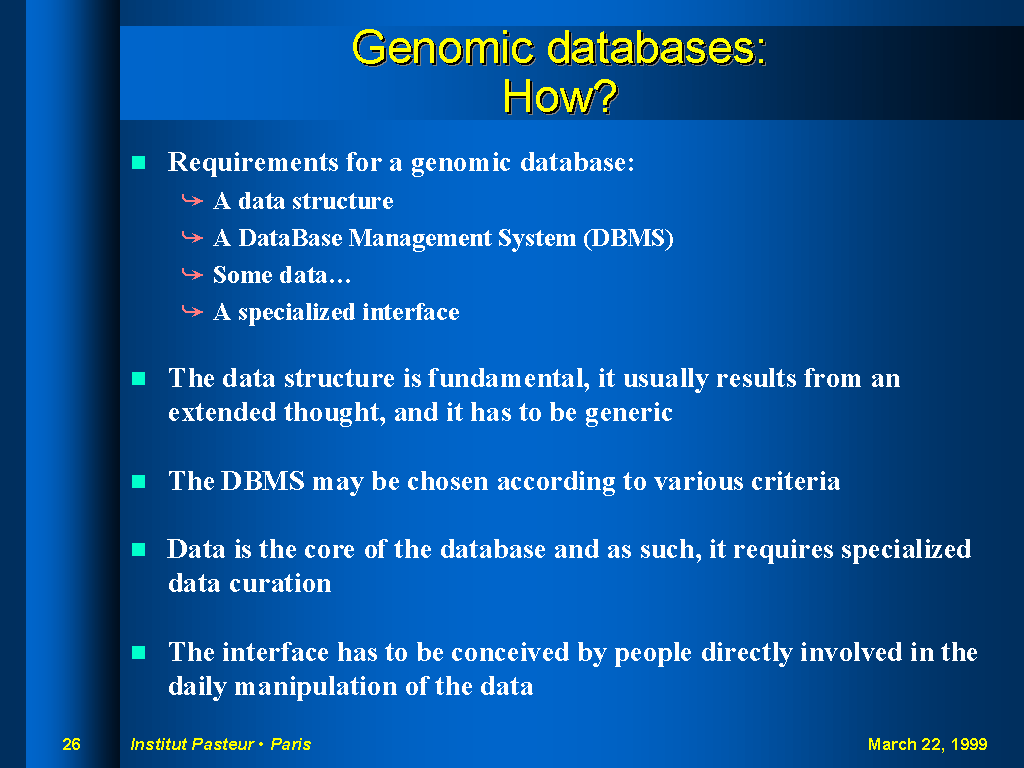 Genomic databases:
How?

Requirements for a genomic database:
A data structure
A DataBase Management System (DBMS)
Some data…
A specialized interface

The data structure is fundamental, it usually results from an extended thought, and it has to be generic

The DBMS may be chosen according to various criteria

Data is the core of the database and as such, it requires specialized data curation

The interface has to be conceived by people directly involved in the daily manipulation of the data

26 Institut Pasteur • Paris March 22, 1999